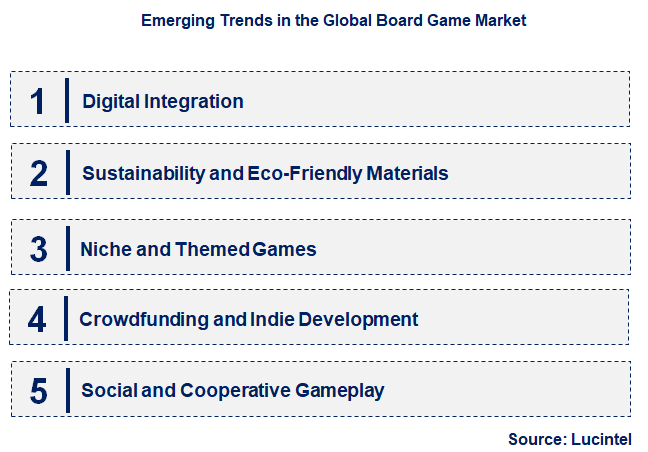 Emerging Trends in the Global Board Game Market

1 Digital Integration

2 Sustainability and Eco-Friendly Materials

3 Niche and Themed Games

4 Crowdfunding and Indie Development

5 Social and Cooperative Gameplay

Source: Lucintel